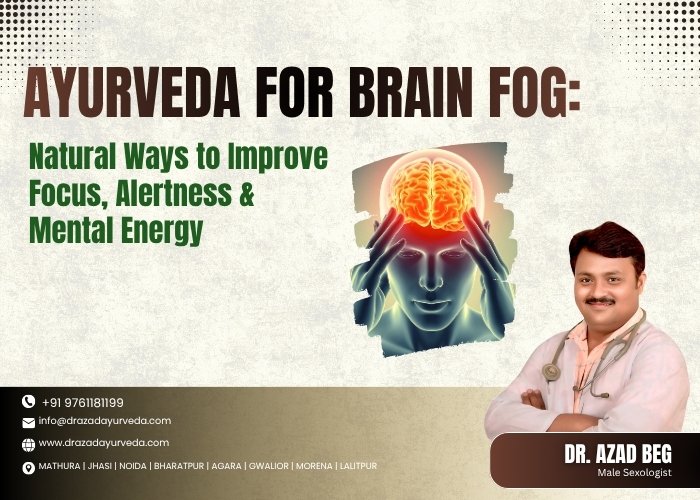 AYURVEDA FOR BRAIN FOG:

Natural Ways to Improve Focus, Alertness & Mental Energy

+91 9761181199

info@drazadayurveda.com

www.drazadayurveda.com

MATHURA | JHASI | NOIDA | BHARATPUR | AGARA | GWALIOR | MORENA | LALITPUR

DR. AZAD BEG
Male Sexologist